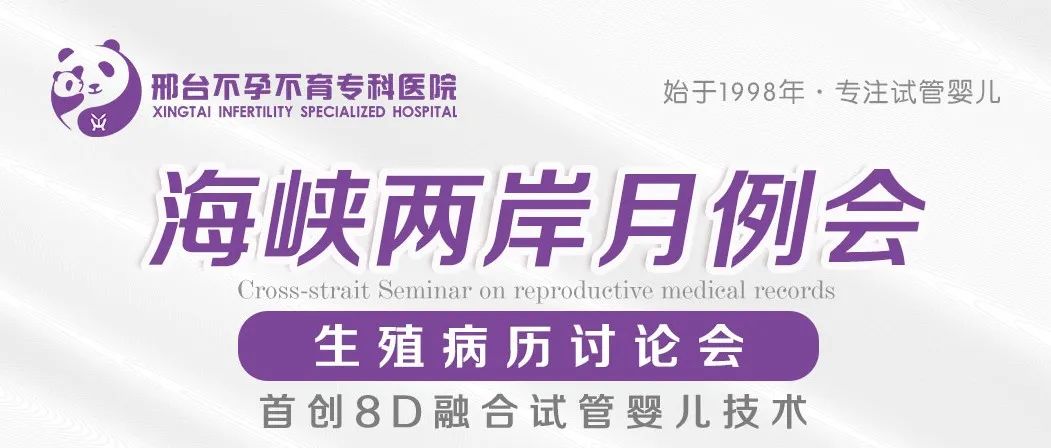 邢台不孕不育专科医院
XINGTAI INFERTILITY SPECIALIZED HOSPITAL

始于1998年 · 专注试管婴儿

海峡两岸月例会

Cross-strait Seminar on reproductive medical records

生殖病历讨论会

首创8D融合试管婴儿技术